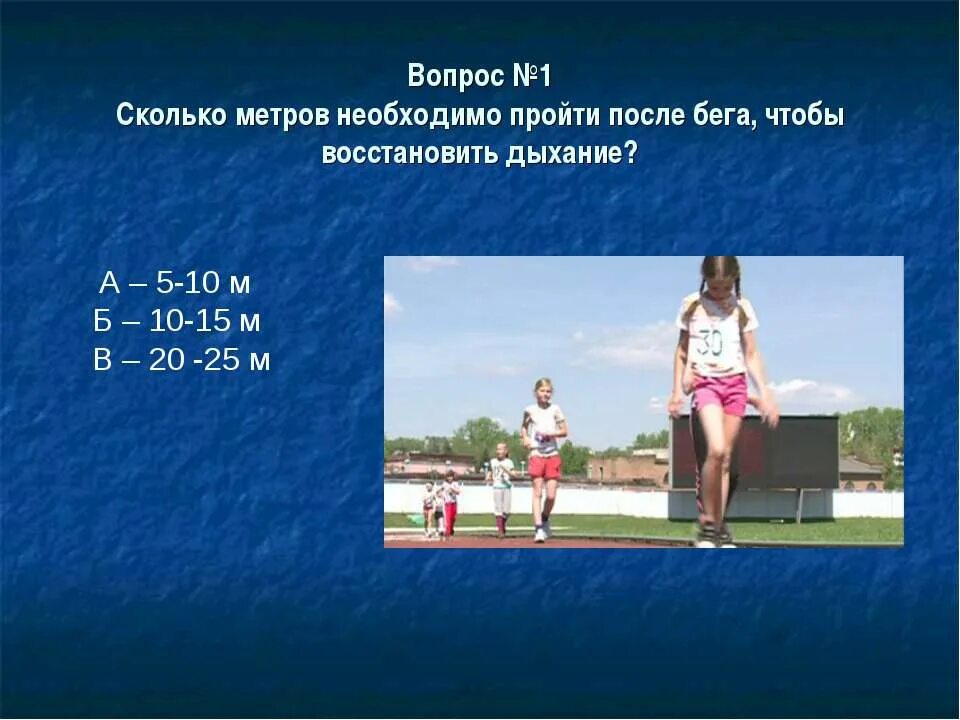 Вопрос №1
Сколько метров необходимо пройти после бега, чтобы восстановить дыхание?

А – 5-10 м
Б – 10-15 м
В – 20 -25 м

30